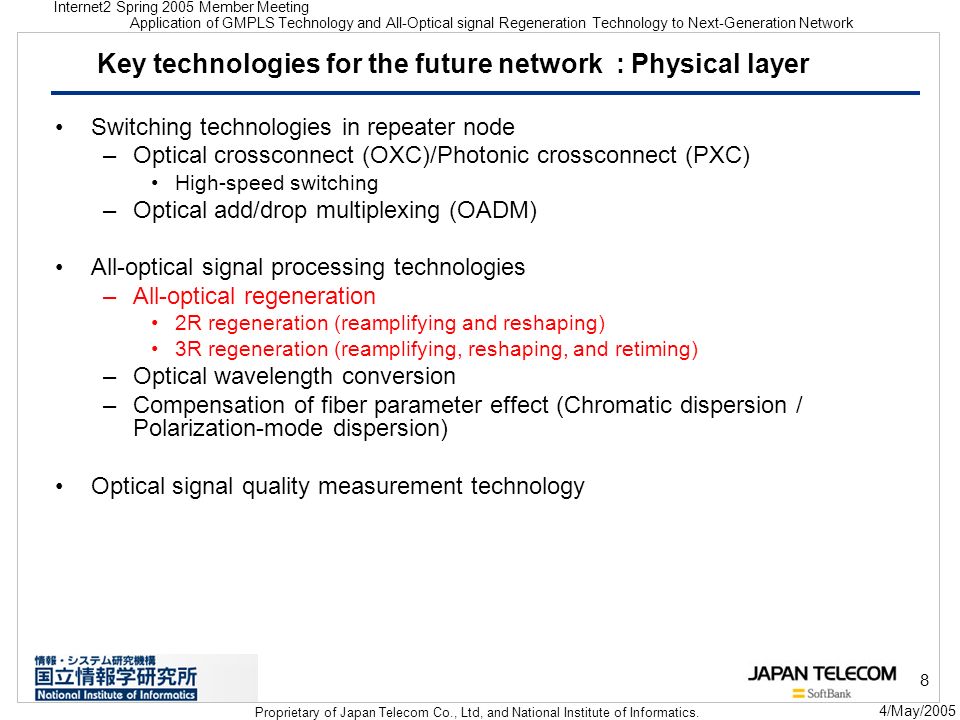 Internet2 Spring 2005 Member Meeting
Application of GMPLS Technology and All-Optical signal Regeneration Technology to Next-Generation Network

Key technologies for the future network : Physical layer

• Switching technologies in repeater node
– Optical crossconnect (OXC)/Photonic crossconnect (PXC)
• High-speed switching
– Optical add/drop multiplexing (OADM)

• All-optical signal processing technologies
– All-optical regeneration
• 2R regeneration (reamplifying and reshaping)
• 3R regeneration (reamplifying, reshaping, and retiming)
– Optical wavelength conversion
– Compensation of fiber parameter effect (Chromatic dispersion / Polarization-mode dispersion)

• Optical signal quality measurement technology

情報・システム研究機構
国立情報学研究所
National Institute of Informatics

JAPAN TELECOM
SoftBank

8

Proprietary of Japan Telecom Co., Ltd, and National Institute of Informatics.

4/May/2005